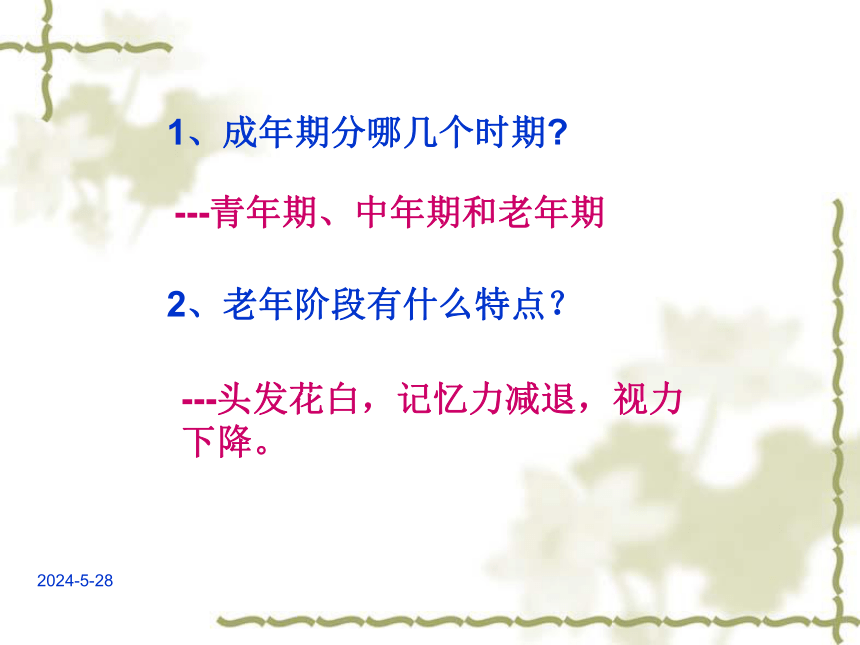 1、成年期分哪几个时期?

---青年期、中年期和老年期

2、老年阶段有什么特点？

---头发花白，记忆力减退，视力下降。

2024-5-28